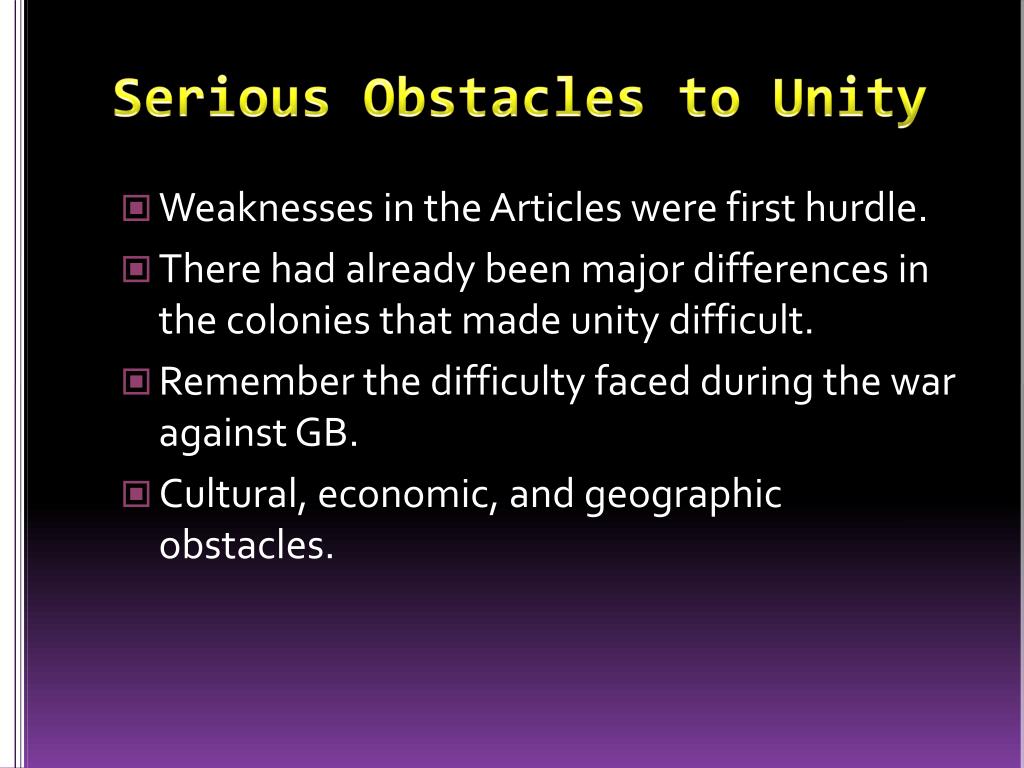 Serious Obstacles to Unity

Weaknesses in the Articles were first hurdle.

There had already been major differences in the colonies that made unity difficult.

Remember the difficulty faced during the war against GB.

Cultural, economic, and geographic obstacles.